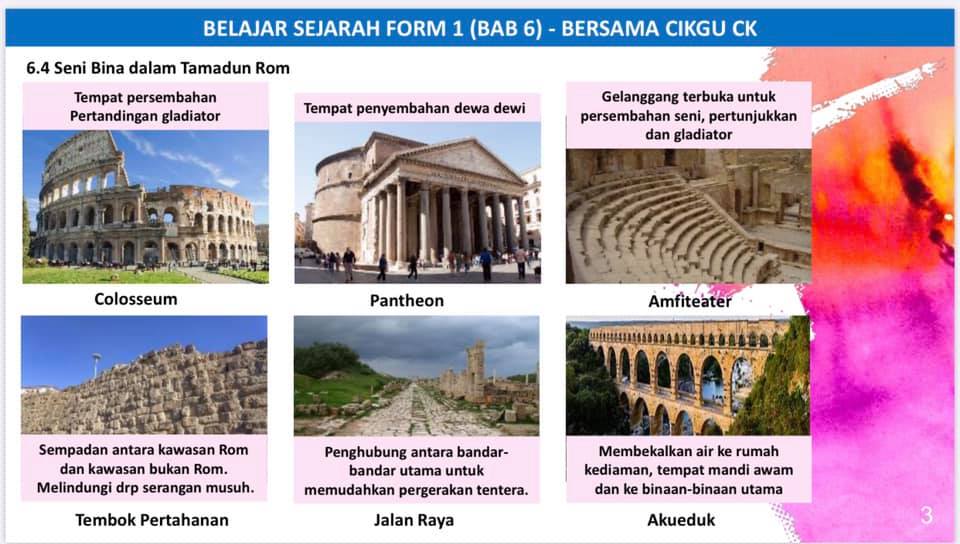 BELAJAR SEJARAH FORM 1 (BAB 6) - BERSAMA CIKGU CK

6.4 Seni Bina dalam Tamadun Rom

Tempat persembahan Pertandingan gladiator

Colosseum

Tempat penyembahan dewa dewi

Pantheon

Gelanggang terbuka untuk persembahan seni, pertunjukkan dan gladiator

Amfiteater

Sempadan antara kawasan Rom dan kawasan bukan Rom. Melindungi drp serangan musuh.

Tembok Pertahanan

Penghubung antara bandar-bandar utama untuk memudahkan pergerakan tentera.

Jalan Raya

Membekalkan air ke rumah kediaman, tempat mandi awam dan ke binaan-binaan utama

Akueduk

3